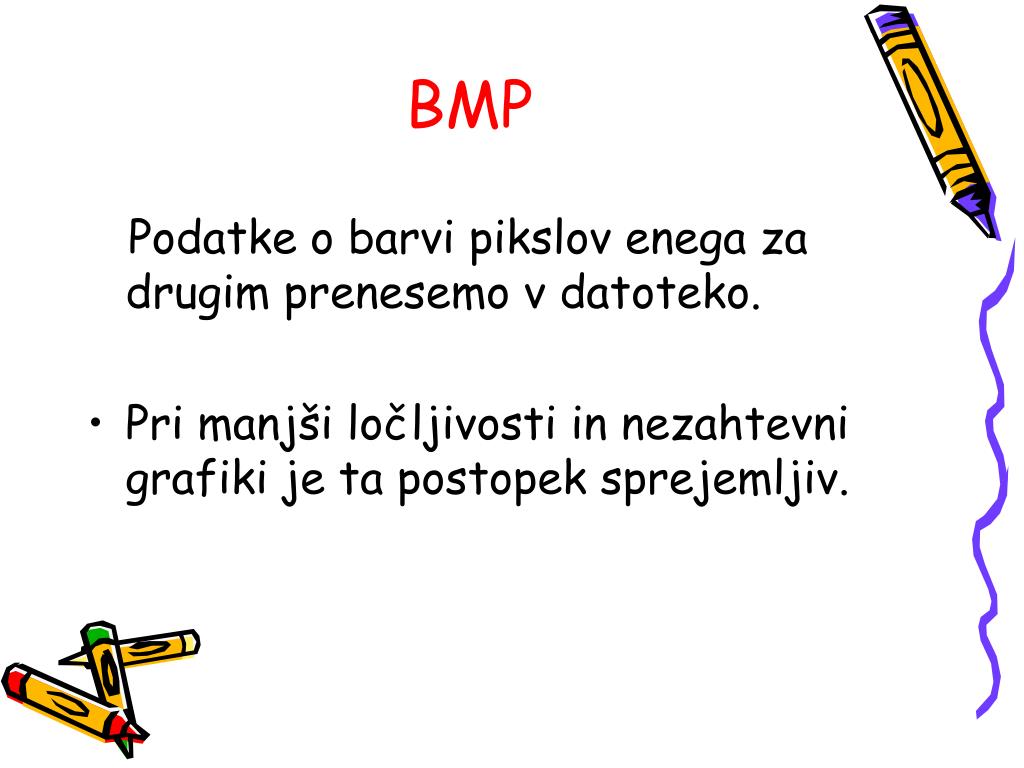 BMP

Podatke o barvi pikslov enega za drugim prenesemo v datoteko.

• Pri manjši ločljivosti in nezahtevni grafiki je ta postopek sprejemljiv.